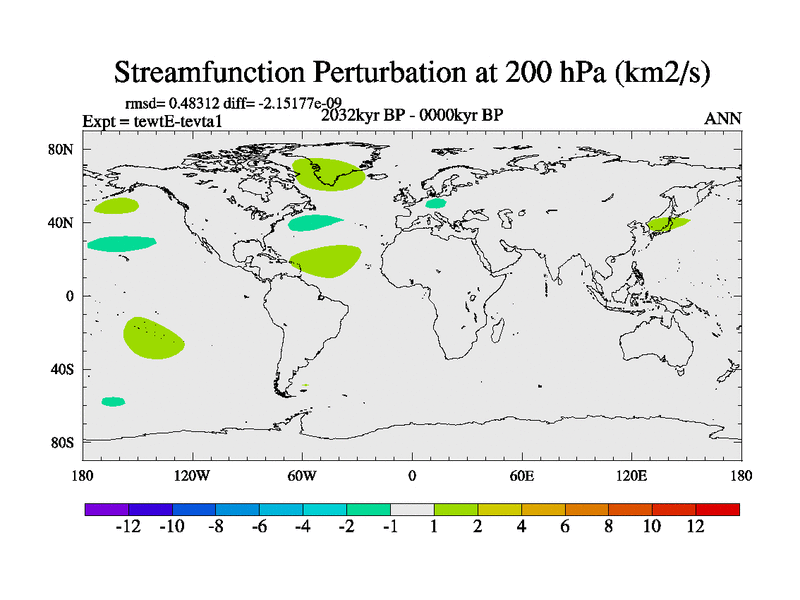 Streamfunction Perturbation at 200 hPa (km2/s)

rmsd= 0.48312 diff= -2.15177e-09

Expt = tewtE-tevta1

2032kyr BP - 0000kyr BP

ANN

80N
40N
0
40S
80S

180 120W 60W 0 60E 120E 180

-12 -10 -8 -6 -4 -2 -1 1 2 4 6 8 10 12